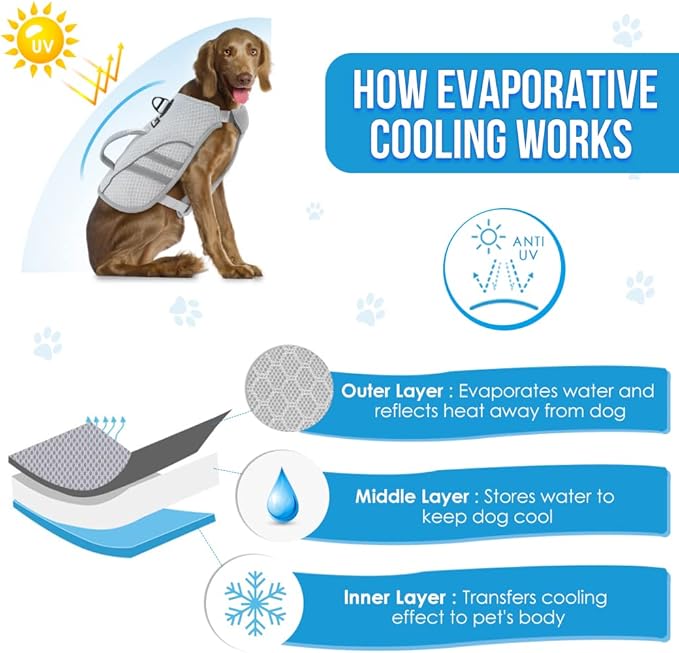 UV

HOW EVAPORATIVE COOLING WORKS

ANTI UV

Outer Layer : Evaporates water and reflects heat away from dog

Middle Layer : Stores water to keep dog cool

Inner Layer : Transfers cooling effect to pet's body